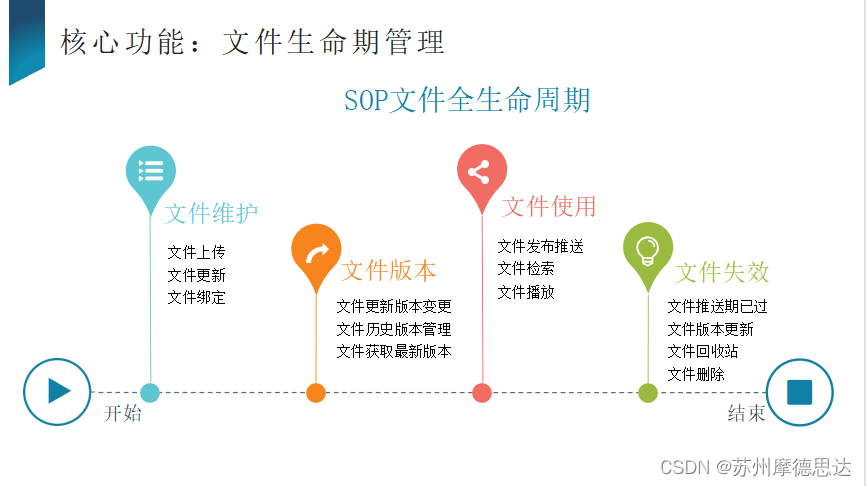 核心功能：文件生命期管理

SOP文件全生命周期

文件维护
文件上传
文件更新
文件绑定

文件版本
文件更新版本变更
文件历史版本管理
文件获取最新版本

文件使用
文件发布推送
文件检索
文件播放

文件失效
文件推送期已过
文件版本更新
文件回收站
文件删除

开始

结束

CSDN @苏州摩德思达